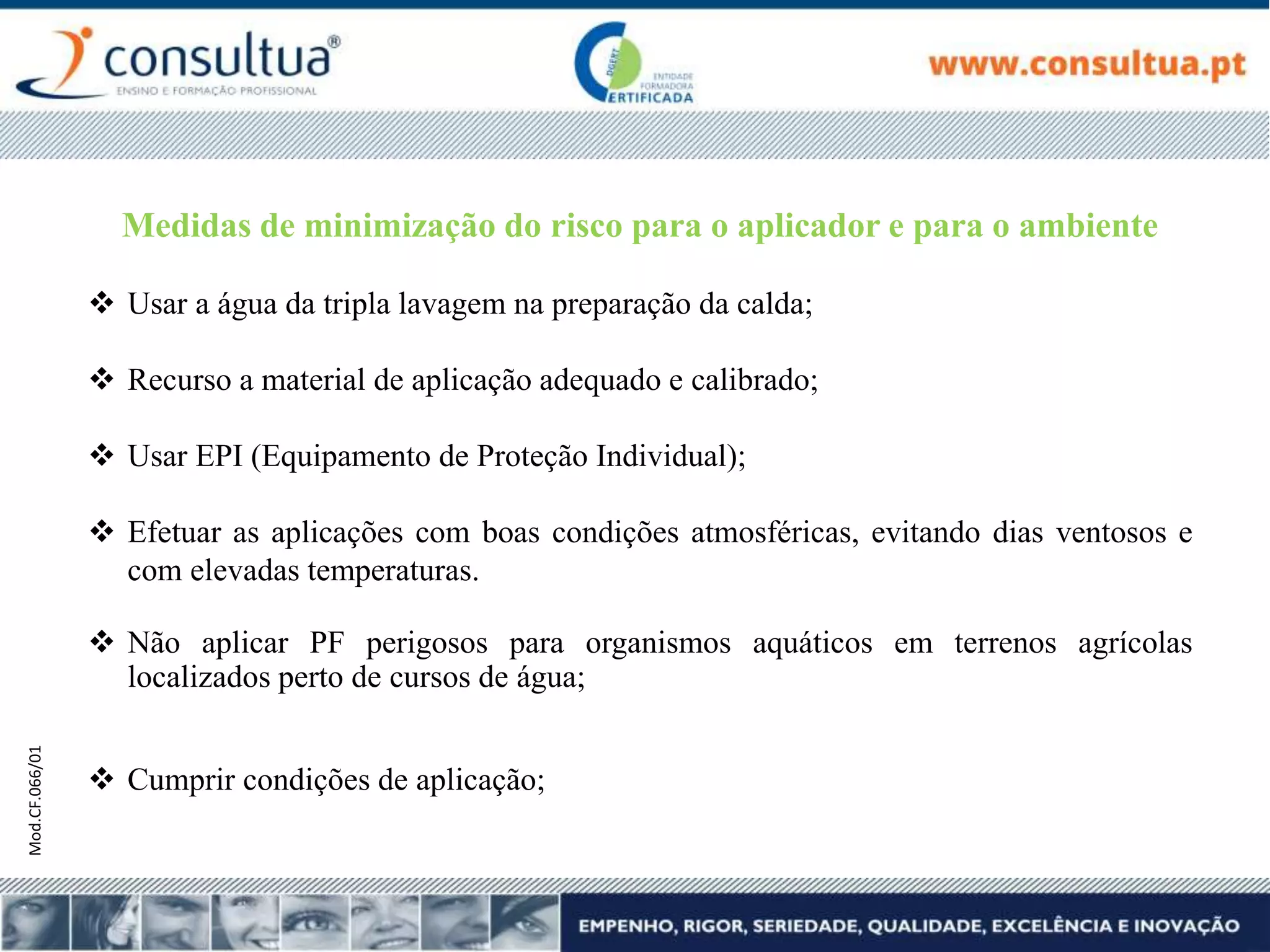 consultua®
ENSINO E FORMAÇÃO PROFISSIONAL

DGERT
ENTIDADE FORMADORA
CERTIFICADA

www.consultua.pt

Medidas de minimização do risco para o aplicador e para o ambiente

❖ Usar a água da tripla lavagem na preparação da calda;

❖ Recurso a material de aplicação adequado e calibrado;

❖ Usar EPI (Equipamento de Proteção Individual);

❖ Efetuar as aplicações com boas condições atmosféricas, evitando dias ventosos e com elevadas temperaturas.

❖ Não aplicar PF perigosos para organismos aquáticos em terrenos agrícolas localizados perto de cursos de água;

❖ Cumprir condições de aplicação;

Mod.CF.066/01

EMPENHO, RIGOR, SERIEDADE, QUALIDADE, EXCELÊNCIA E INOVAÇÃO